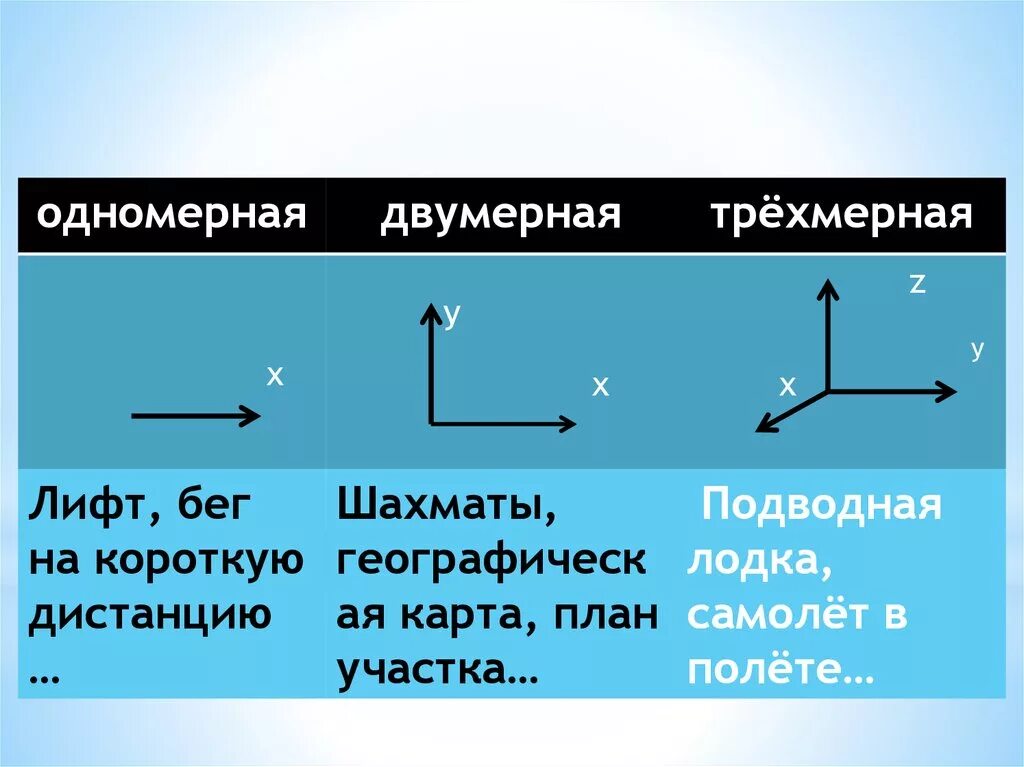 | одномерная | двумерная | трёхмерная |
|---|---|---|
| x | y x | z y x |
| Лифт, бег на короткую дистанцию … | Шахматы, географическая карта, план участка… | Подводная лодка, самолёт в полёте… |